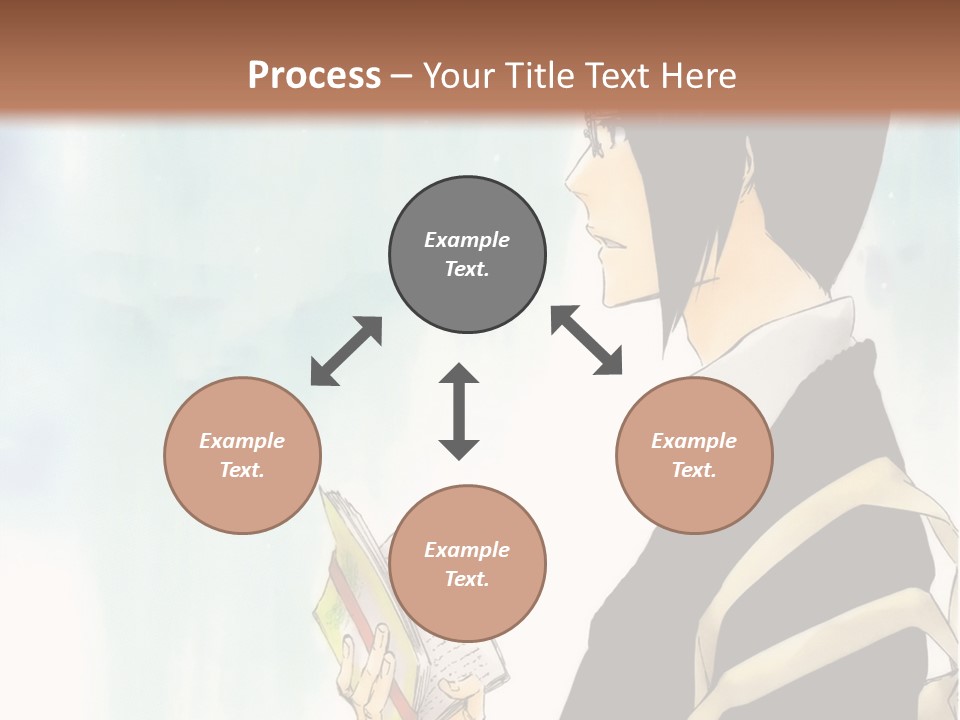 Process – Your Title Text Here

Example Text.

Example Text.

Example Text.

Example Text.